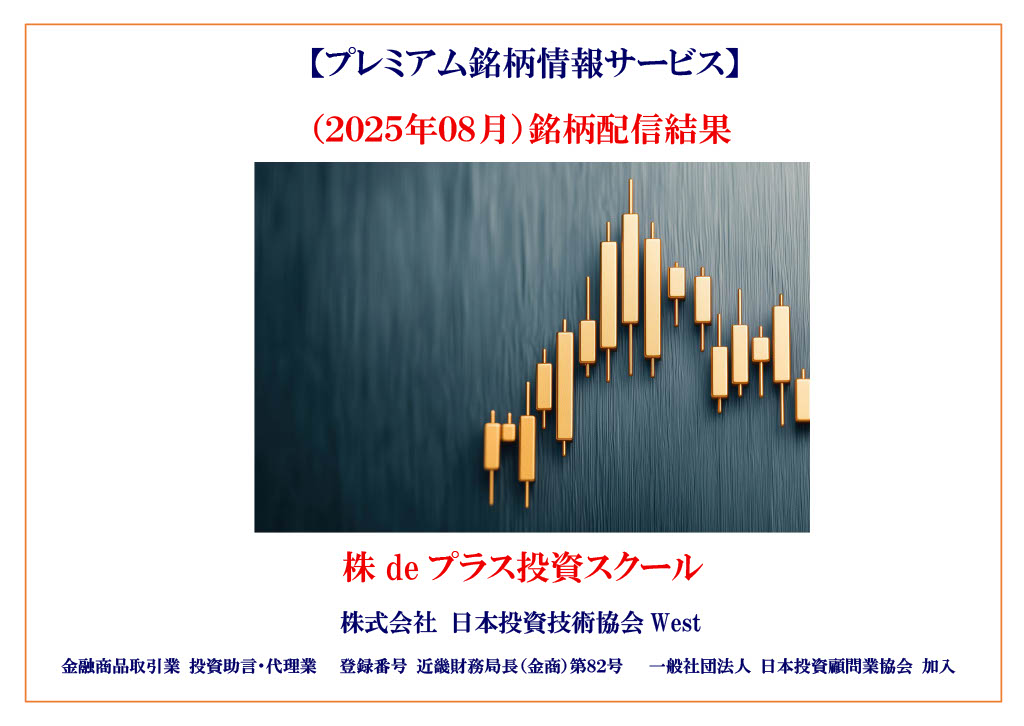 【プレミアム銘柄情報サービス】

（2025年08月）銘柄配信結果

株 de プラス投資スクール

株式会社 日本投資技術協会 West

金融商品取引業 投資助言・代理業 登録番号 近畿財務局長（金商）第82号 一般社団法人 日本投資顧問業協会 加入